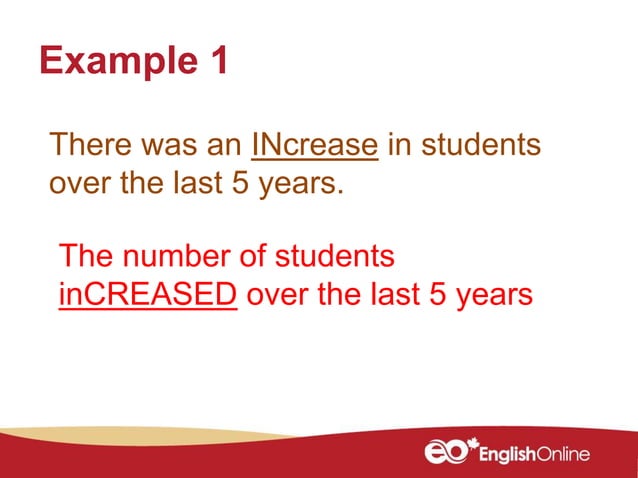 Example 1

There was an INcrease in students over the last 5 years.

The number of students inCREASED over the last 5 years

eo EnglishOnline